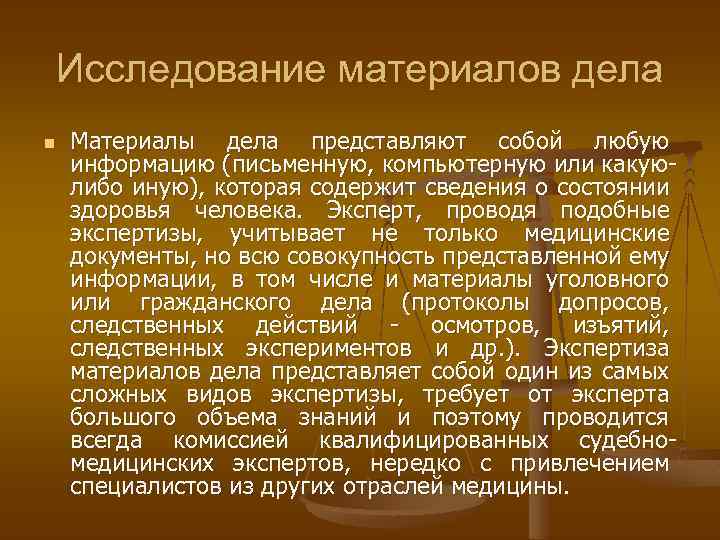 Исследование материалов дела

Материалы дела представляют собой любую информацию (письменную, компьютерную или какую-либо иную), которая содержит сведения о состоянии здоровья человека. Эксперт, проводя подобные экспертизы, учитывает не только медицинские документы, но всю совокупность представленной ему информации, в том числе и материалы уголовного или гражданского дела (протоколы допросов, следственных действий - осмотров, изъятий, следственных экспериментов и др.). Экспертиза материалов дела представляет собой один из самых сложных видов экспертизы, требует от эксперта большого объема знаний и поэтому проводится всегда комиссией квалифицированных судебно-медицинских экспертов, нередко с привлечением специалистов из других отраслей медицины.